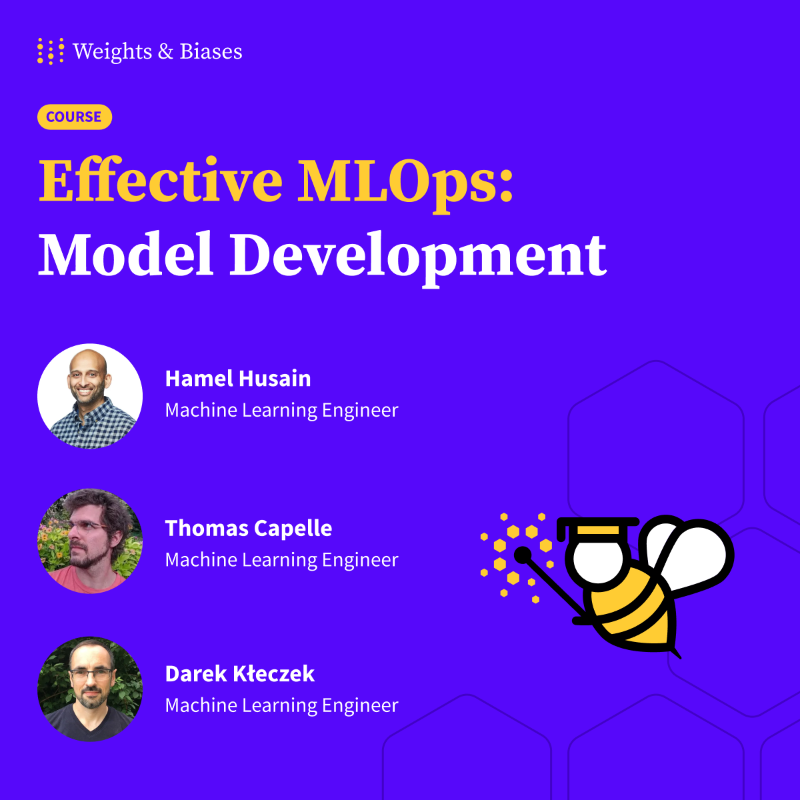 Weights & Biases

COURSE

Effective MLOps: Model Development

Hamel Husain
Machine Learning Engineer

Thomas Capelle
Machine Learning Engineer

Darek Kłeczek
Machine Learning Engineer